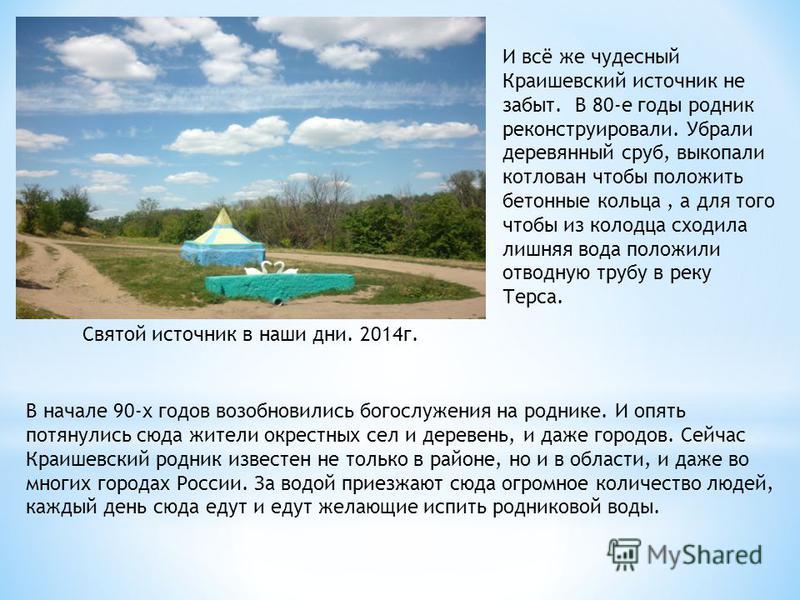 И всё же чудесный Краишевский источник не забыт. В 80-е годы родник реконструировали. Убрали деревянный сруб, выкопали котлован чтобы положить бетонные кольца , а для того чтобы из колодца сходила лишняя вода положили отводную трубу в реку Терса.

Святой источник в наши дни. 2014г.

В начале 90-х годов возобновились богослужения на роднике. И опять потянулись сюда жители окрестных сел и деревень, и даже городов. Сейчас Краишевский родник известен не только в районе, но и в области, и даже во многих городах России. За водой приезжают сюда огромное количество людей, каждый день сюда едут и едут желающие испить родниковой воды.

MyShared